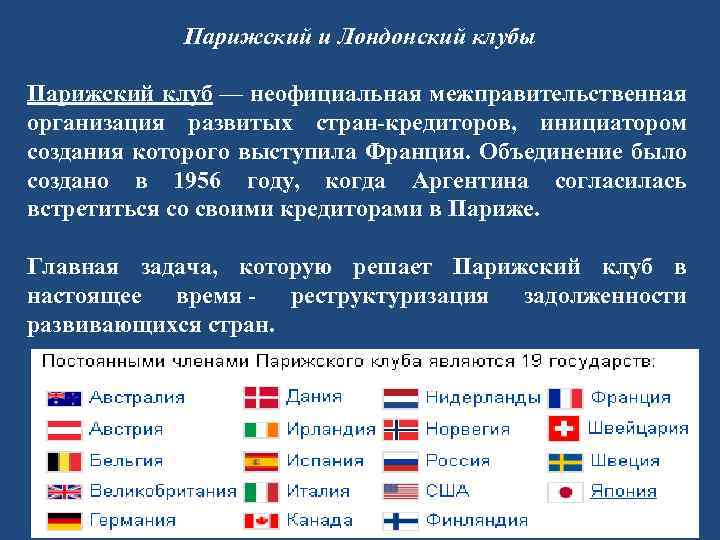 Парижский и Лондонский клубы

Парижский клуб — неофициальная межправительственная организация развитых стран-кредиторов, инициатором создания которого выступила Франция. Объединение было создано в 1956 году, когда Аргентина согласилась встретиться со своими кредиторами в Париже.

Главная задача, которую решает Парижский клуб в настоящее время - реструктуризация задолженности развивающихся стран.

Постоянными членами Парижского клуба являются 19 государств:

Австралия
Австрия
Бельгия
Великобритания
Германия

Дания
Ирландия
Испания
Италия
Канада

Нидерланды
Норвегия
Россия
США
Финляндия

Франция
Швейцария
Швеция
Япония